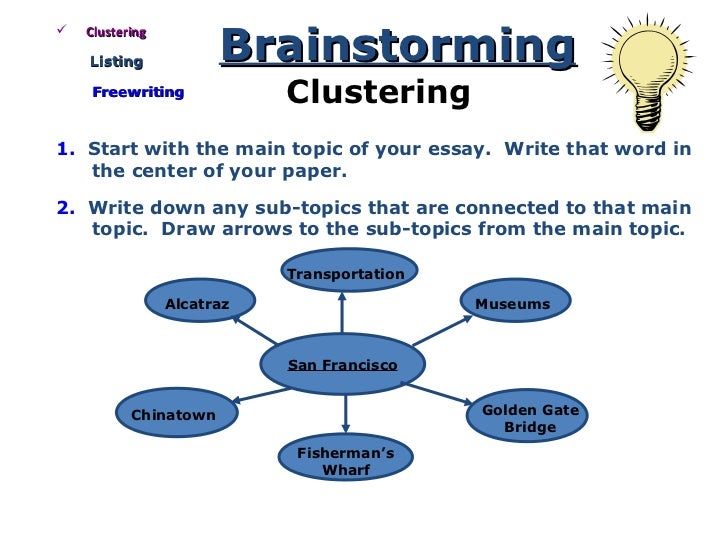 ✓ Clustering

Listing

Freewriting

Brainstorming

Clustering

1. Start with the main topic of your essay. Write that word in the center of your paper.

2. Write down any sub-topics that are connected to that main topic. Draw arrows to the sub-topics from the main topic.

Transportation

Alcatraz

Museums

San Francisco

Chinatown

Golden Gate Bridge

Fisherman's Wharf